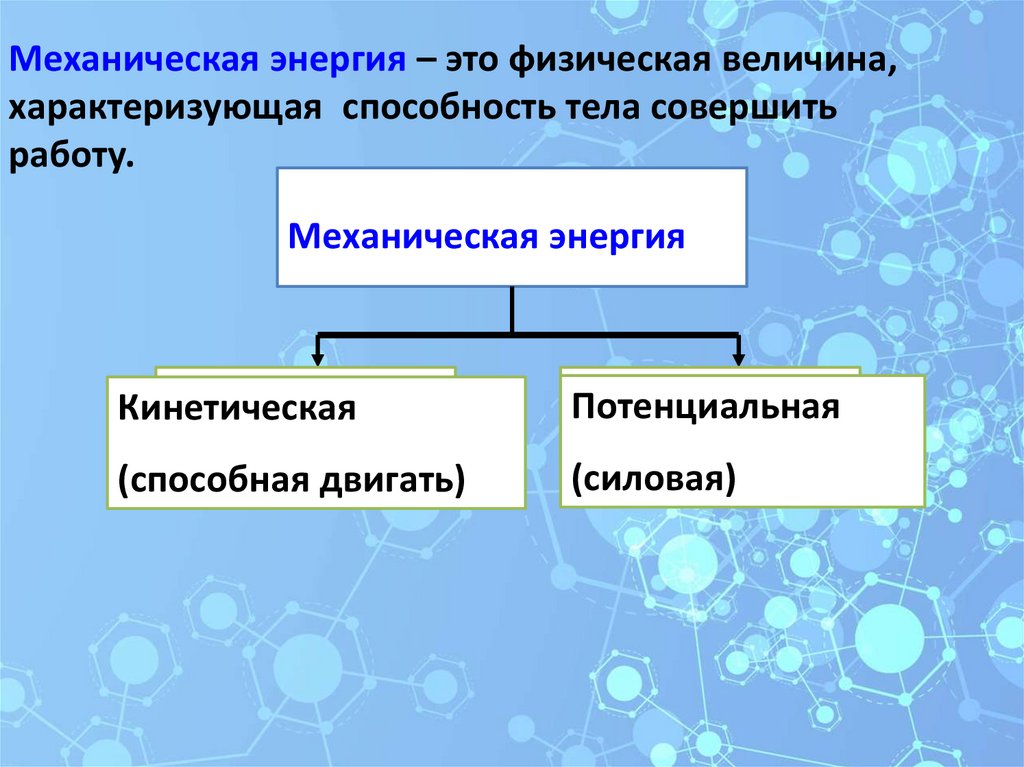 Механическая энергия – это физическая величина, характеризующая способность тела совершить работу.

Механическая энергия

Кинетическая
(способная двигать)

Потенциальная
(силовая)